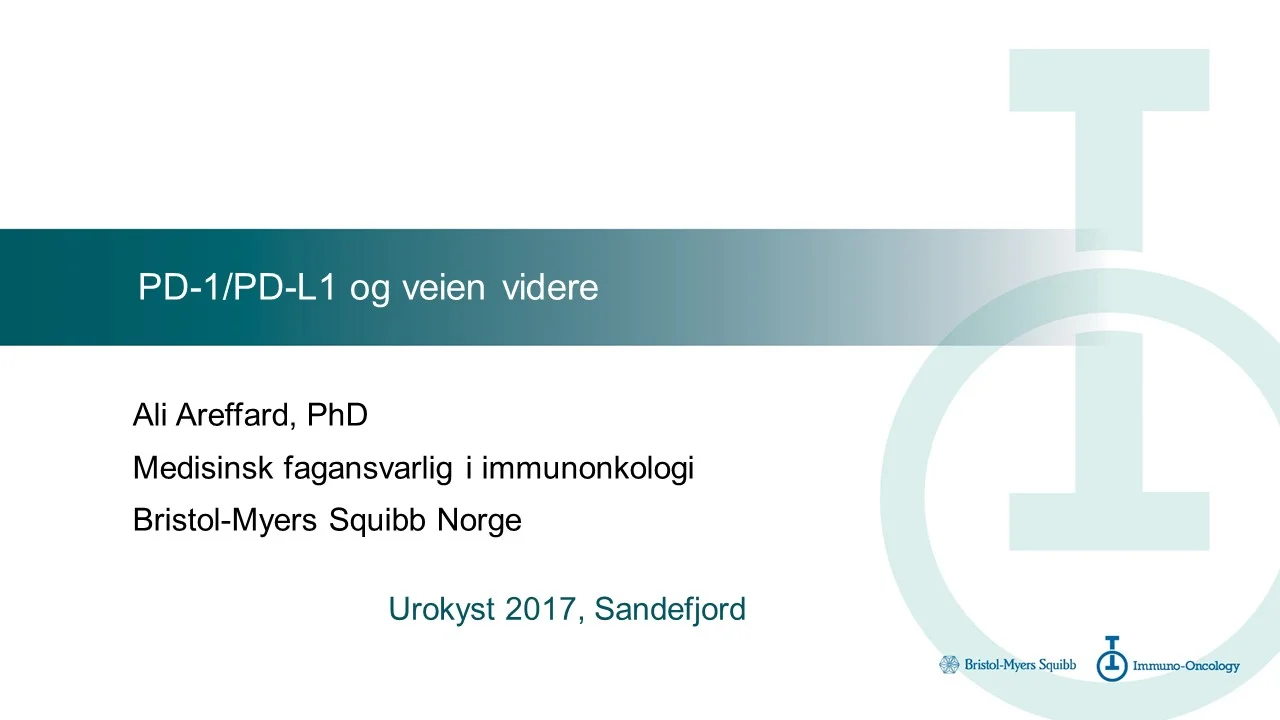 PD-1/PD-L1 og veien videre

Ali Areffard, PhD

Medisinsk fagansvarlig i immunonkologi

Bristol-Myers Squibb Norge

Urokyst 2017, Sandefjord

Bristol-Myers Squibb

Immuno-Oncology